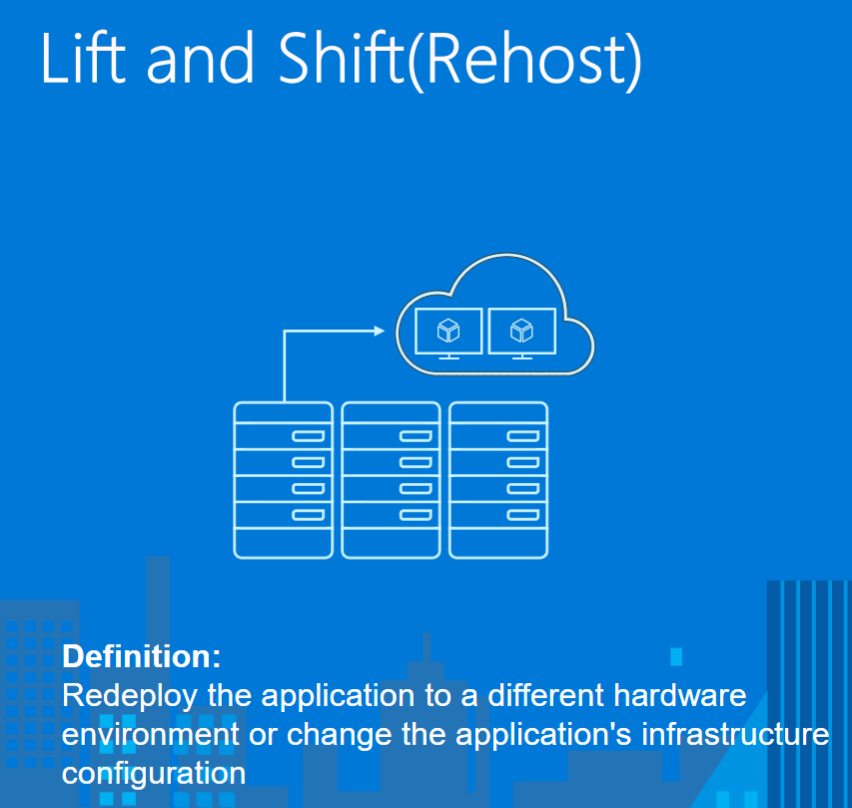 Lift and Shift(Rehost)

Definition:
Redeploy the application to a different hardware environment or change the application's infrastructure configuration